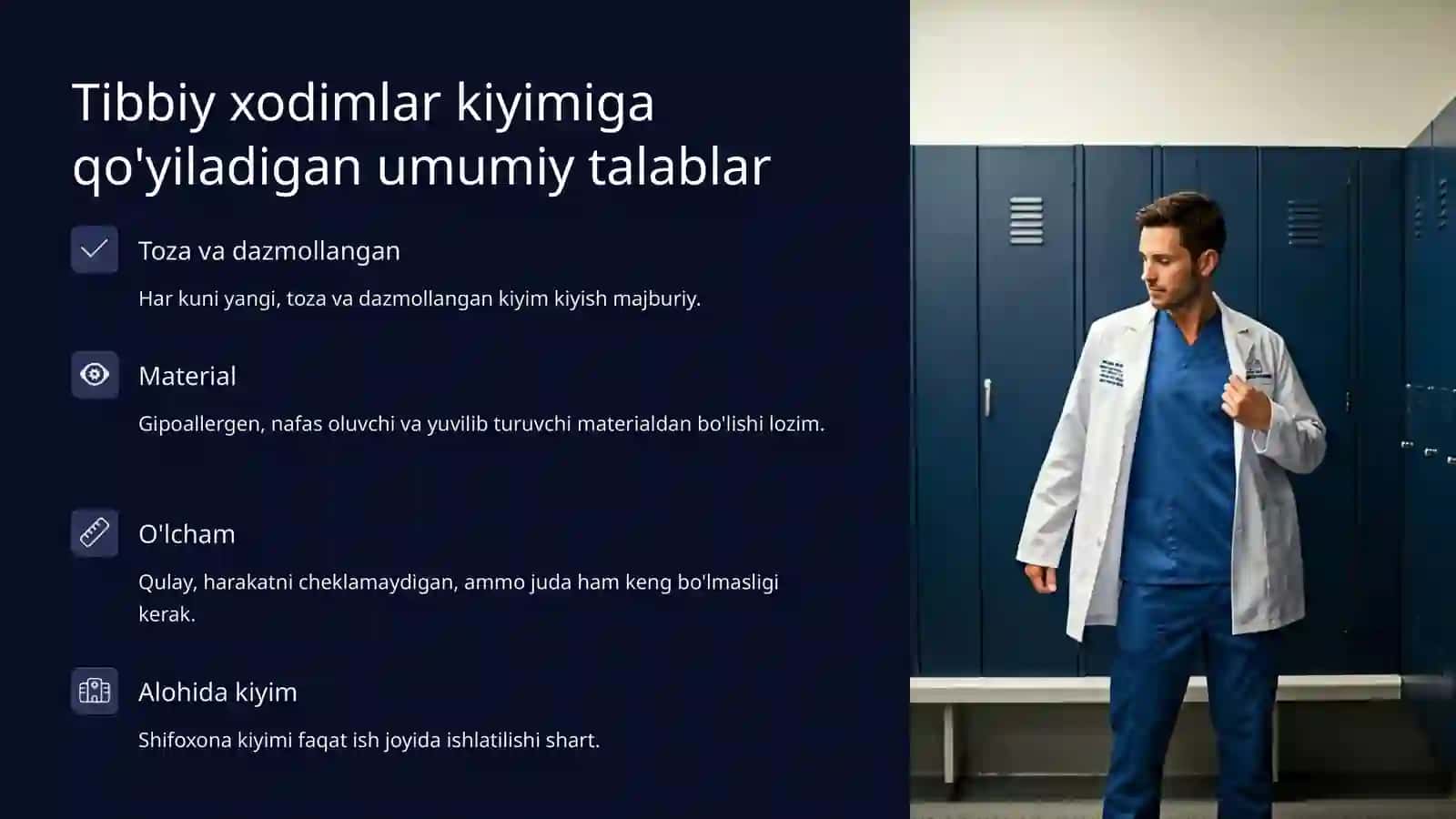 Tibbiy xodimlar kiyimiga qo'yiladigan umumiy talablar

Toza va dazmollangan

Har kuni yangi, toza va dazmollangan kiyim kiyish majburiy.

Material

Gipoallergen, nafas oluvchi va yuvilib turuvchi materialdan bo'lishi lozim.

O'lcham

Qulay, harakatni cheklamaydigan, ammo juda ham keng bo'lmasligi kerak.

Alohida kiyim

Shifoxona kiyimi faqat ish joyida ishlatilishi shart.